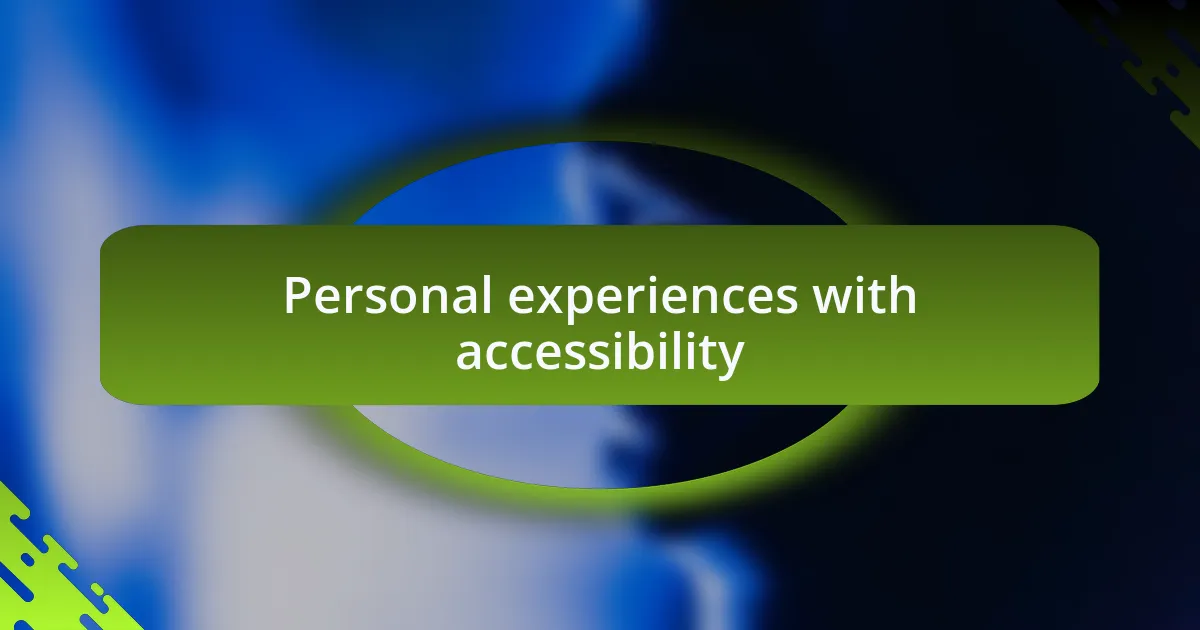 Personal experiences with accessibility